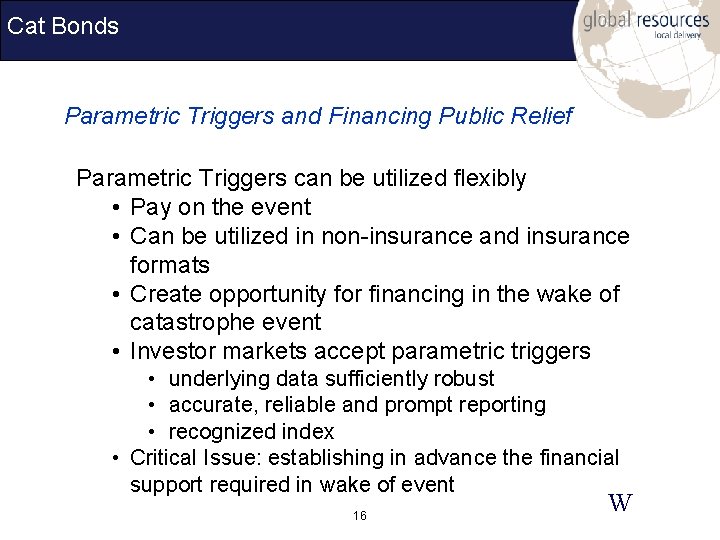 Cat Bonds

global resources
local delivery

Parametric Triggers and Financing Public Relief

Parametric Triggers can be utilized flexibly
• Pay on the event
• Can be utilized in non-insurance and insurance formats
• Create opportunity for financing in the wake of catastrophe event
• Investor markets accept parametric triggers
  • underlying data sufficiently robust
  • accurate, reliable and prompt reporting
  • recognized index
• Critical Issue: establishing in advance the financial support required in wake of event

W

16